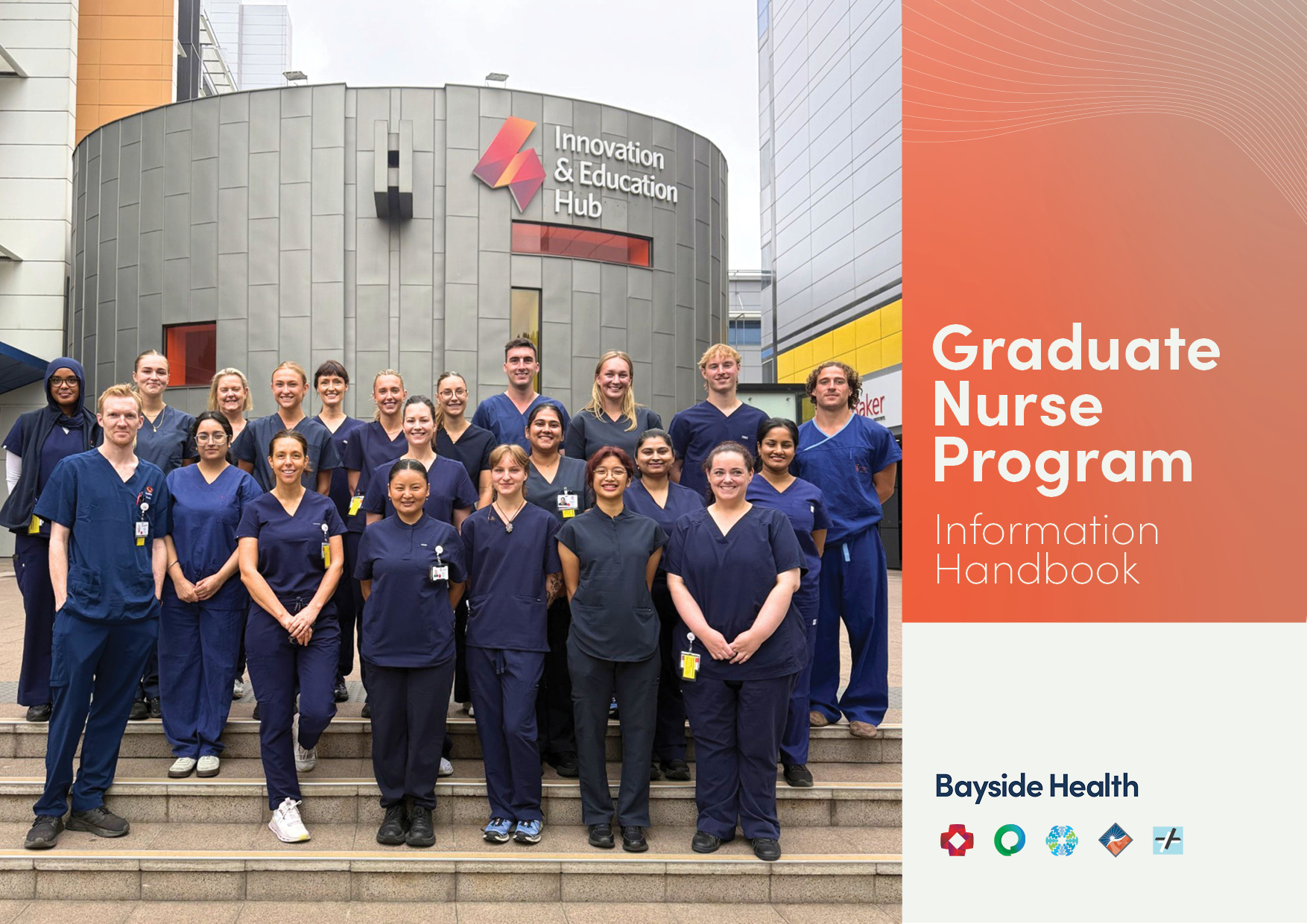 Innovation & Education Hub

aker

Graduate Nurse Program

Information Handbook

Bayside Health